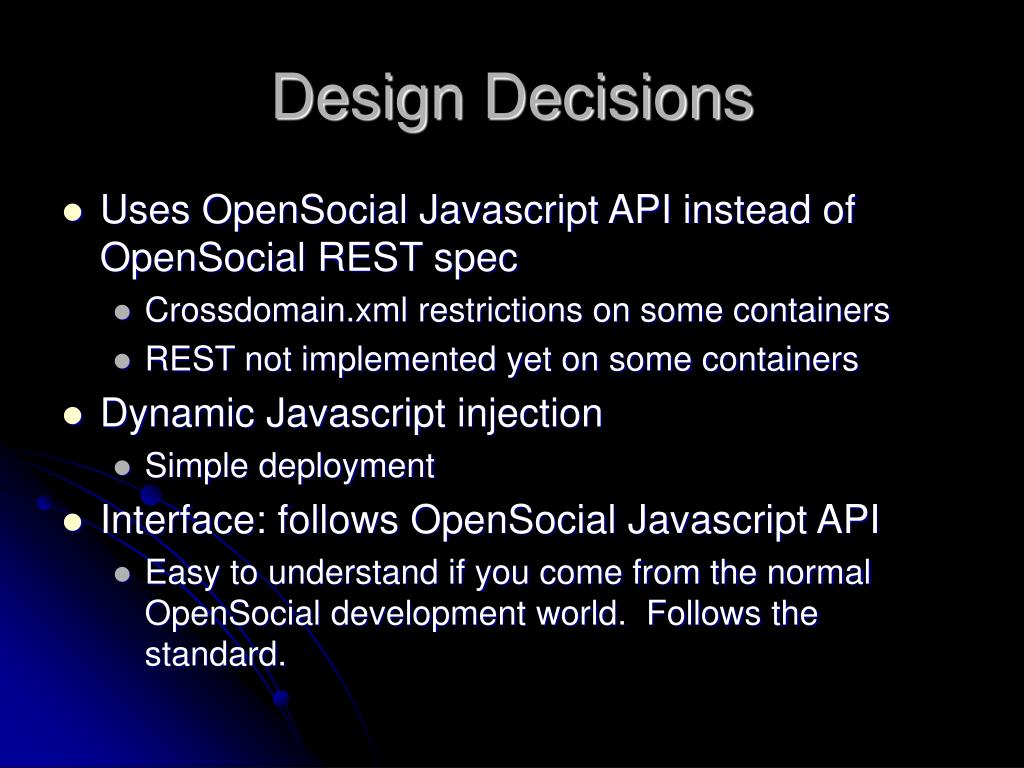 Design Decisions

- Uses OpenSocial Javascript API instead of OpenSocial REST spec
  - Crossdomain.xml restrictions on some containers
  - REST not implemented yet on some containers
- Dynamic Javascript injection
  - Simple deployment
- Interface: follows OpenSocial Javascript API
  - Easy to understand if you come from the normal OpenSocial development world. Follows the standard.